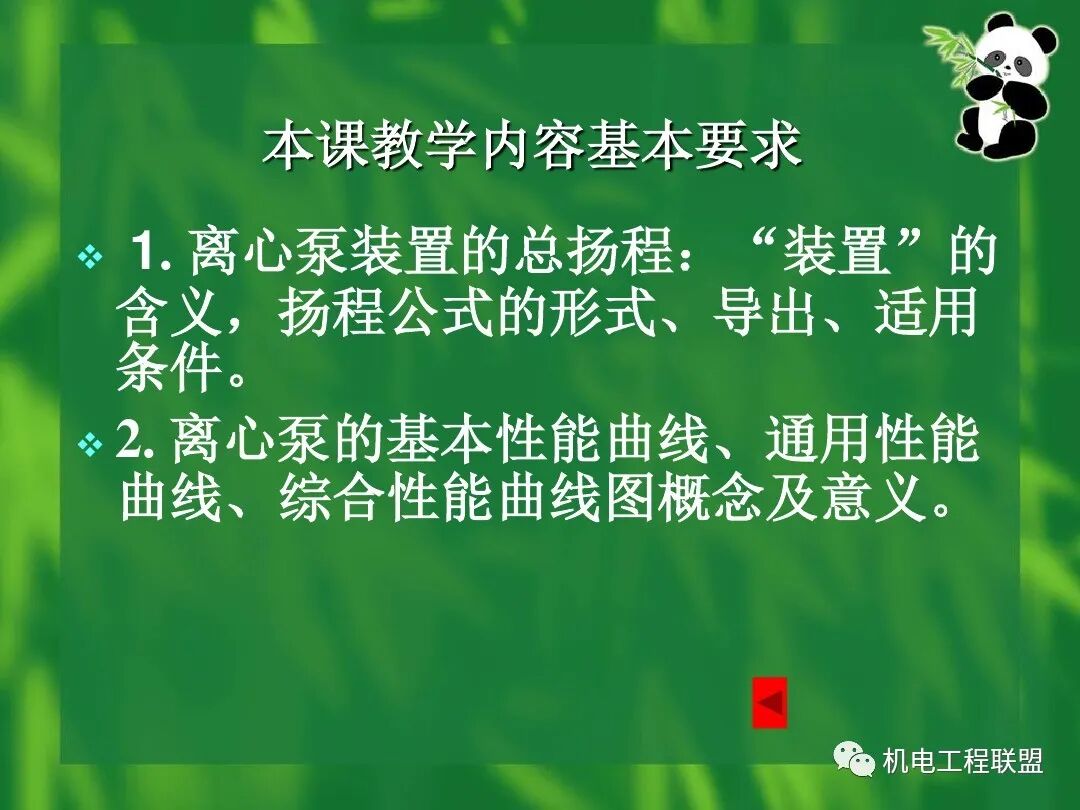 本课教学内容基本要求

❖ 1. 离心泵装置的总扬程：“装置”的含义，扬程公式的形式、导出、适用条件。

❖ 2. 离心泵的基本性能曲线、通用性能曲线、综合性能曲线图概念及意义。

机电工程联盟